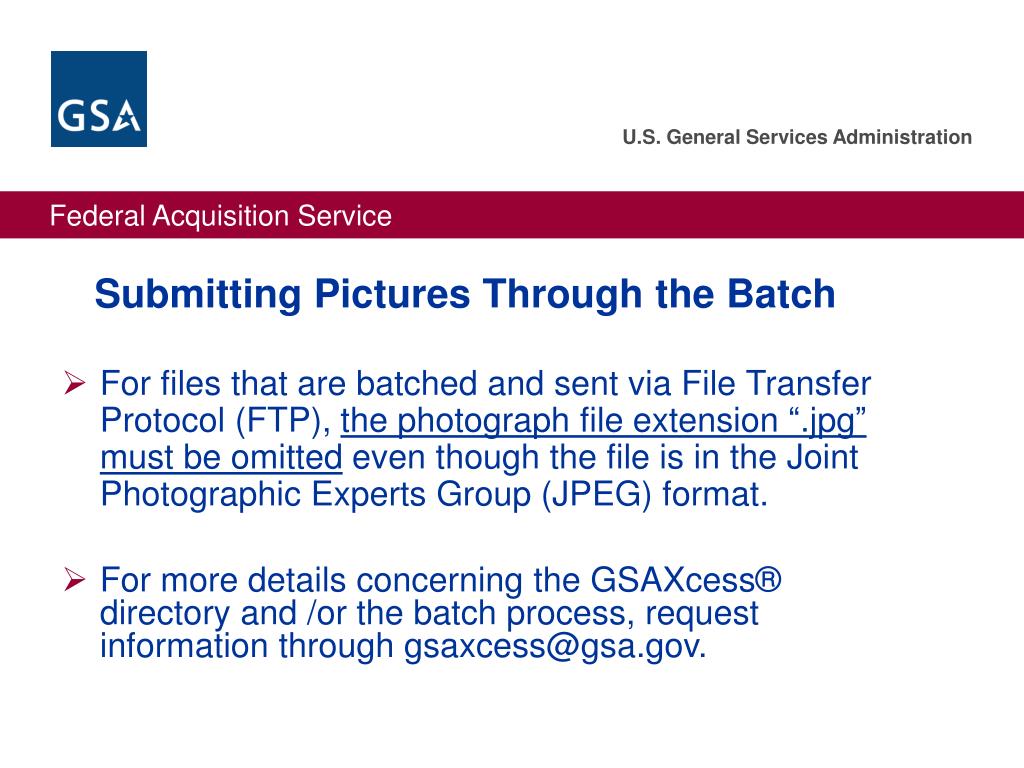 GSA

U.S. General Services Administration

Federal Acquisition Service

Submitting Pictures Through the Batch

➢ For files that are batched and sent via File Transfer Protocol (FTP), the photograph file extension “.jpg” must be omitted even though the file is in the Joint Photographic Experts Group (JPEG) format.

➢ For more details concerning the GSAXcess® directory and /or the batch process, request information through gsaxcess@gsa.gov.